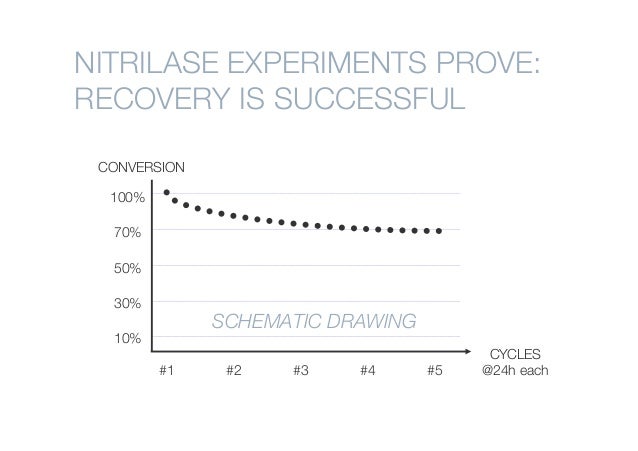 NITRILASE EXPERIMENTS PROVE:
RECOVERY IS SUCCESSFUL

CONVERSION

100%

70%

50%

30%

10%

SCHEMATIC DRAWING

#1 #2 #3 #4 #5

CYCLES
@24h each